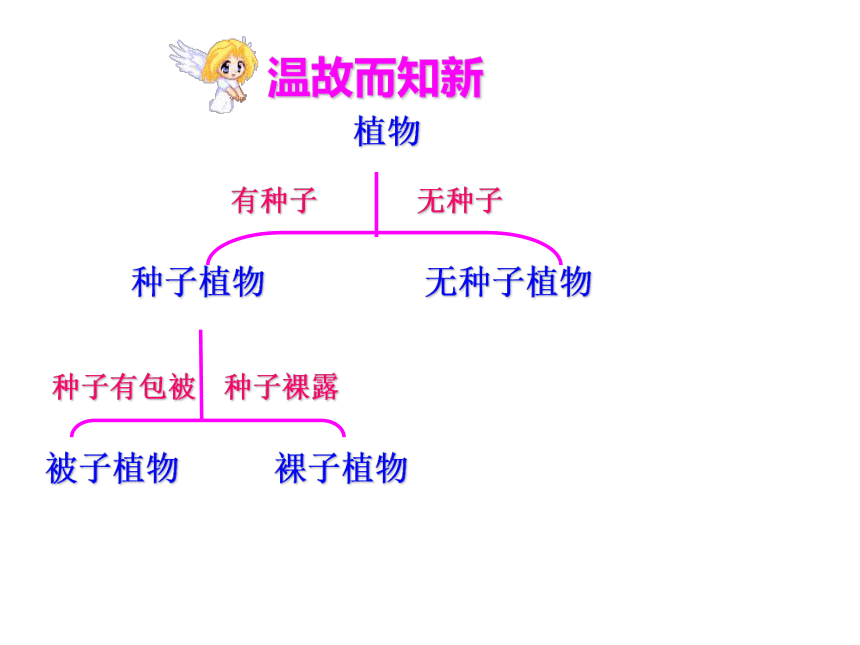 温故而知新

植物

有种子

无种子

种子植物

无种子植物

种子有包被

种子裸露

被子植物

裸子植物